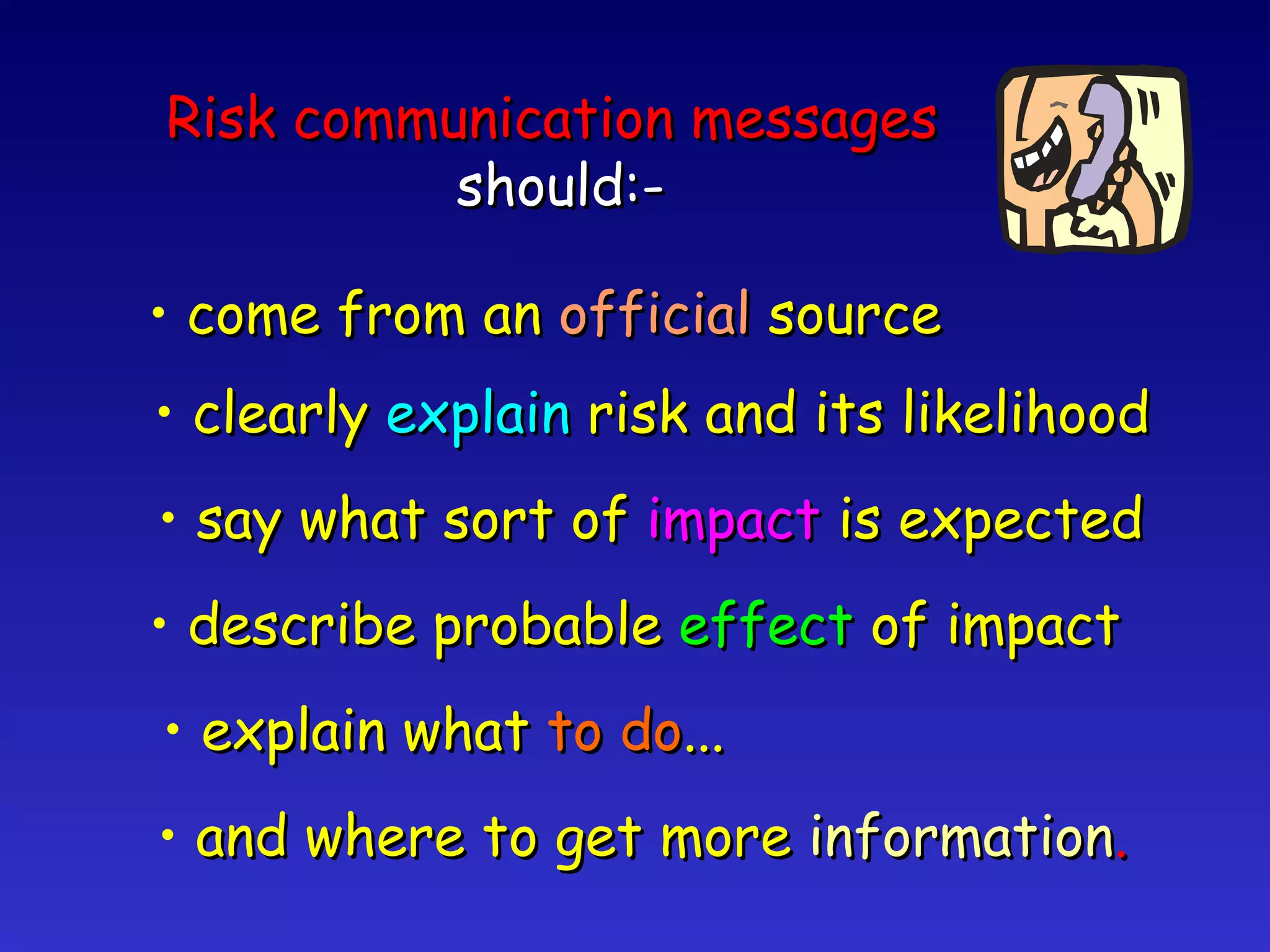 Risk communication messages should:-

• come from an official source

• clearly explain risk and its likelihood

• say what sort of impact is expected

• describe probable effect of impact

• explain what to do...

• and where to get more information.